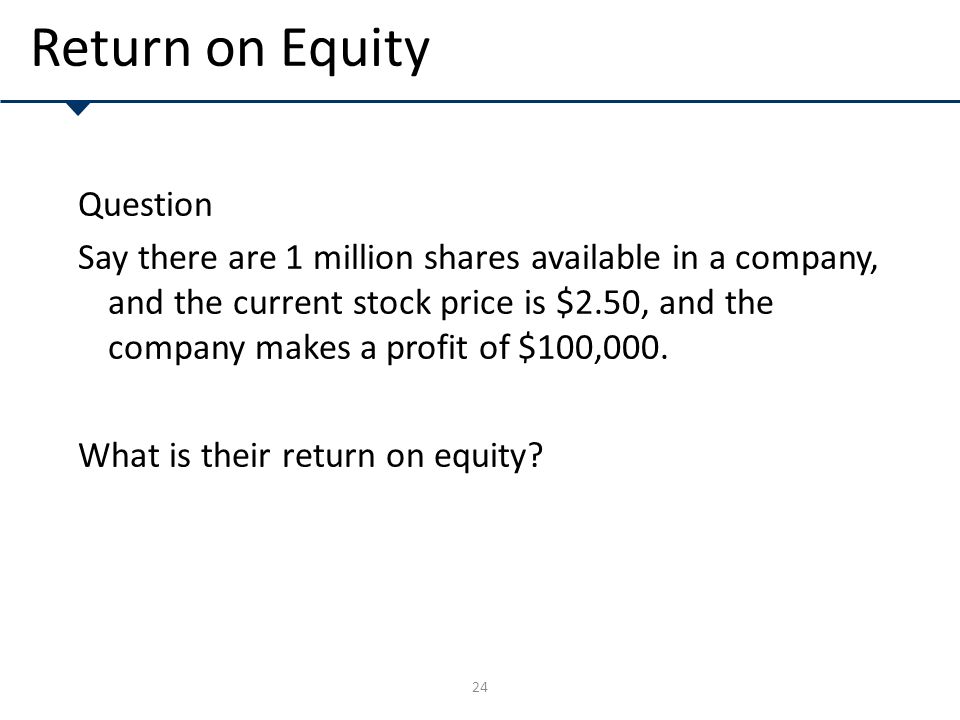 Return on Equity

Question

Say there are 1 million shares available in a company, and the current stock price is \$2.50, and the company makes a profit of \$100,000.

What is their return on equity?

24